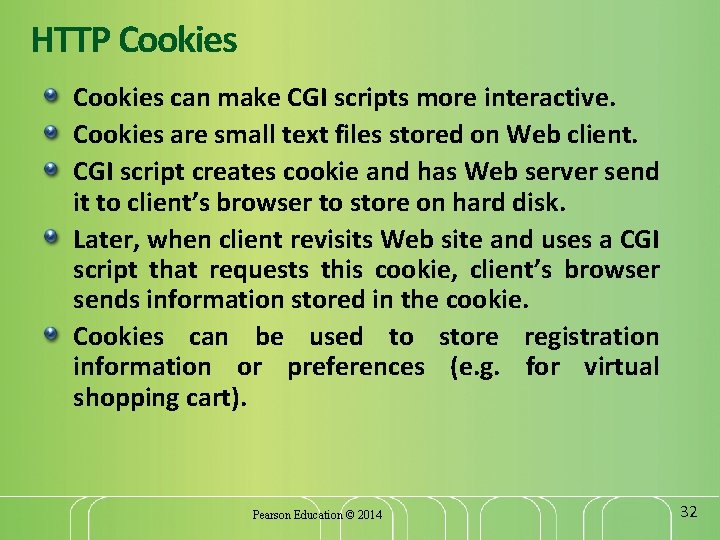 HTTP Cookies

Cookies can make CGI scripts more interactive.

Cookies are small text files stored on Web client.

CGI script creates cookie and has Web server send it to client's browser to store on hard disk.

Later, when client revisits Web site and uses a CGI script that requests this cookie, client's browser sends information stored in the cookie.

Cookies can be used to store registration information or preferences (e.g. for virtual shopping cart).

Pearson Education © 2014

32